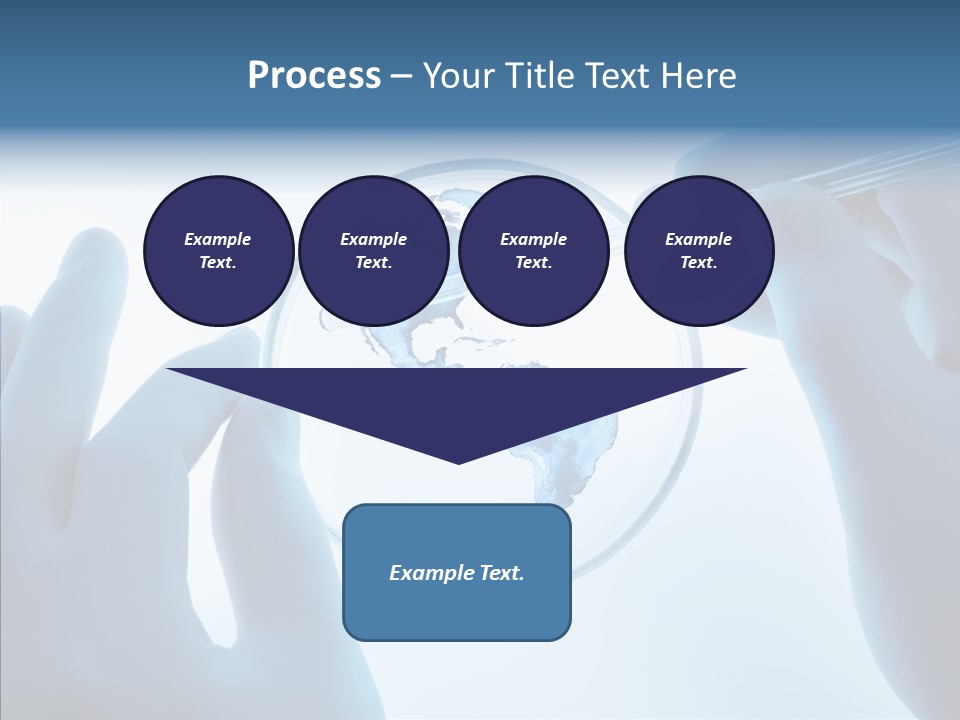 Process – Your Title Text Here

Example Text.

Example Text.

Example Text.

Example Text.

Example Text.